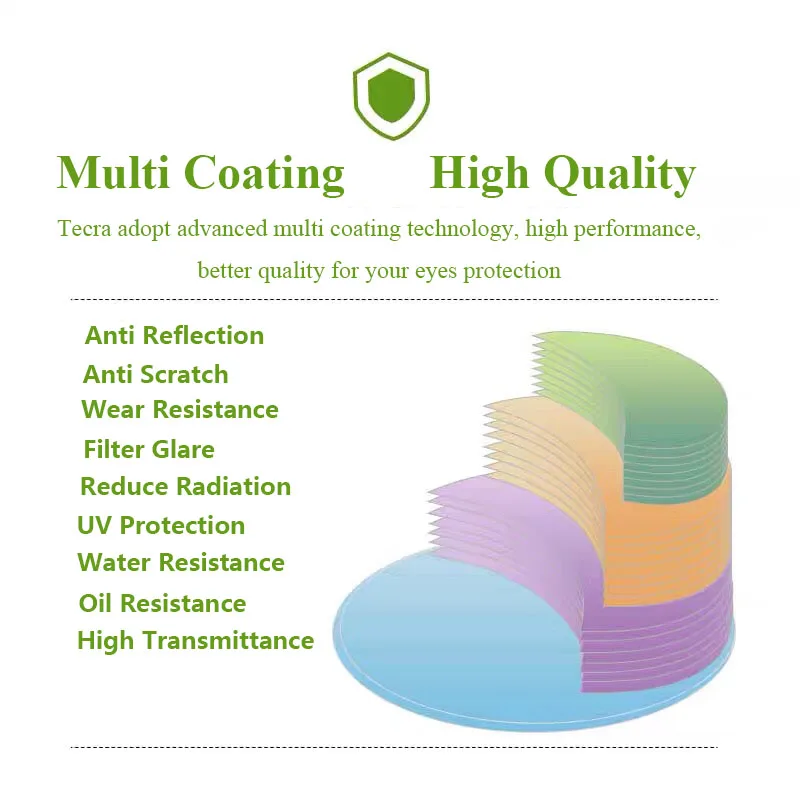 Multi Coating High Quality

Tecra adopt advanced multi coating technology, high performance, better quality for your eyes protection

Anti Reflection
Anti Scratch
Wear Resistance
Filter Glare
Reduce Radiation
UV Protection
Water Resistance
Oil Resistance
High Transmittance